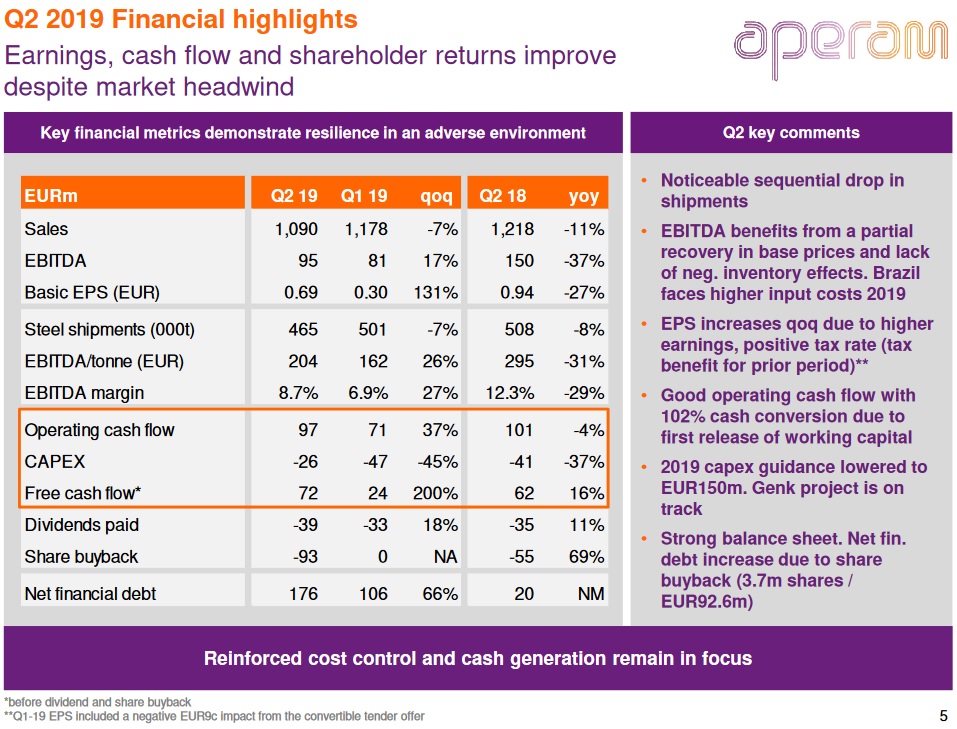 Q2 2019 Financial highlights
Earnings, cash flow and shareholder returns improve despite market headwind

aperam

Key financial metrics demonstrate resilience in an adverse environment

| EURm | Q2 19 | Q1 19 | qoq | Q2 18 | yoy |
|---|---|---|---|---|---|
| Sales | 1,090 | 1,178 | -7% | 1,218 | -11% |
| EBITDA | 95 | 81 | 17% | 150 | -37% |
| Basic EPS (EUR) | 0.69 | 0.30 | 131% | 0.94 | -27% |
| Steel shipments (000t) | 465 | 501 | -7% | 508 | -8% |
| EBITDA/tonne (EUR) | 204 | 162 | 26% | 295 | -31% |
| EBITDA margin | 8.7% | 6.9% | 27% | 12.3% | -29% |
| Operating cash flow | 97 | 71 | 37% | 101 | -4% |
| CAPEX | -26 | -47 | -45% | -41 | -37% |
| Free cash flow* | 72 | 24 | 200% | 62 | 16% |
| Dividends paid | -39 | -33 | 18% | -35 | 11% |
| Share buyback | -93 | 0 | NA | -55 | 69% |
| Net financial debt | 176 | 106 | 66% | 20 | NM |

Q2 key comments

• Noticeable sequential drop in shipments
• EBITDA benefits from a partial recovery in base prices and lack of neg. inventory effects. Brazil faces higher input costs 2019
• EPS increases qoq due to higher earnings, positive tax rate (tax benefit for prior period)**
• Good operating cash flow with 102% cash conversion due to first release of working capital
• 2019 capex guidance lowered to EUR150m. Genk project is on track
• Strong balance sheet. Net fin. debt increase due to share buyback (3.7m shares / EUR92.6m)

Reinforced cost control and cash generation remain in focus

*before dividend and share buyback
**Q1-19 EPS included a negative EUR9c impact from the convertible tender offer

5